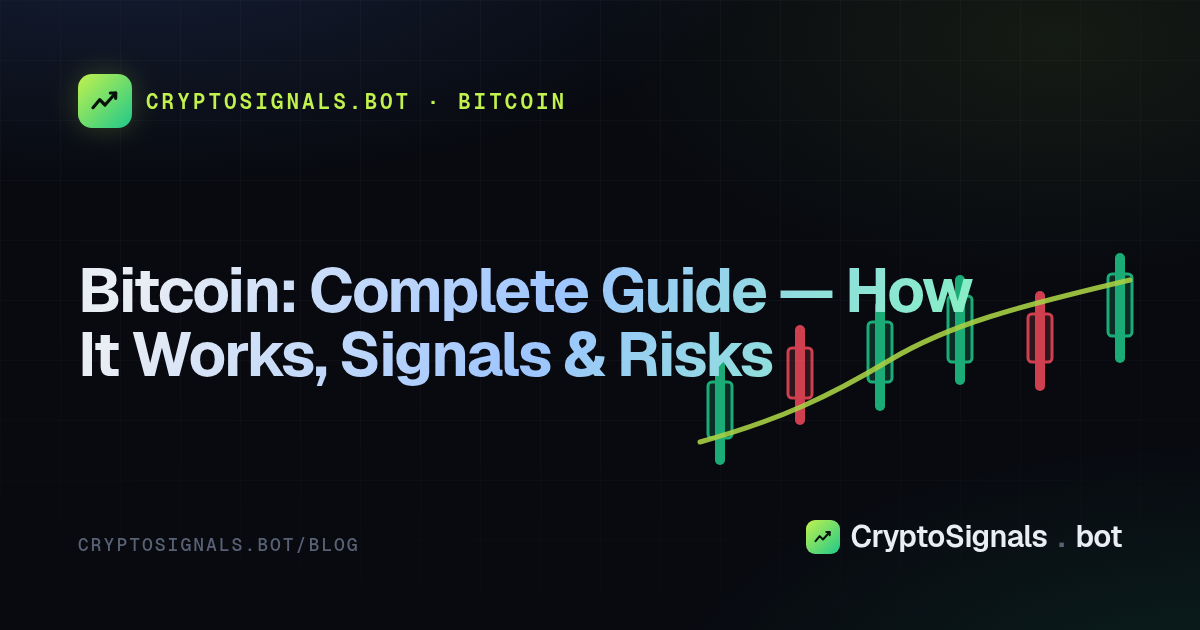 CRYPTOSIGNALS.BOT · BITCOIN

Bitcoin: Complete Guide — How It Works, Signals & Risks

CRYPTOSIGNALS.BOT/BLOG

CryptoSignals . bot